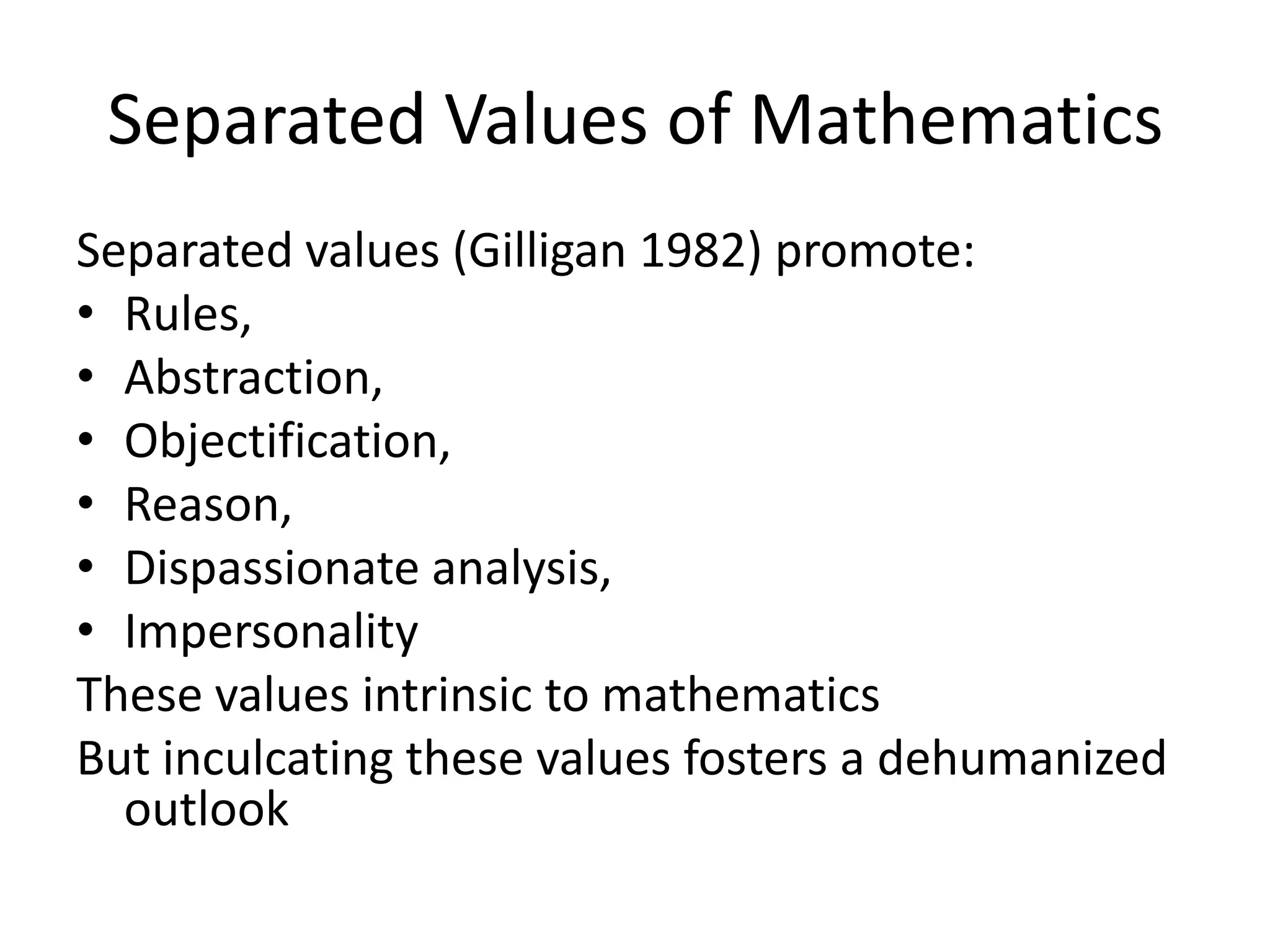 Separated Values of Mathematics

Separated values (Gilligan 1982) promote:
• Rules,
• Abstraction,
• Objectification,
• Reason,
• Dispassionate analysis,
• Impersonality
These values intrinsic to mathematics
But inculcating these values fosters a dehumanized outlook